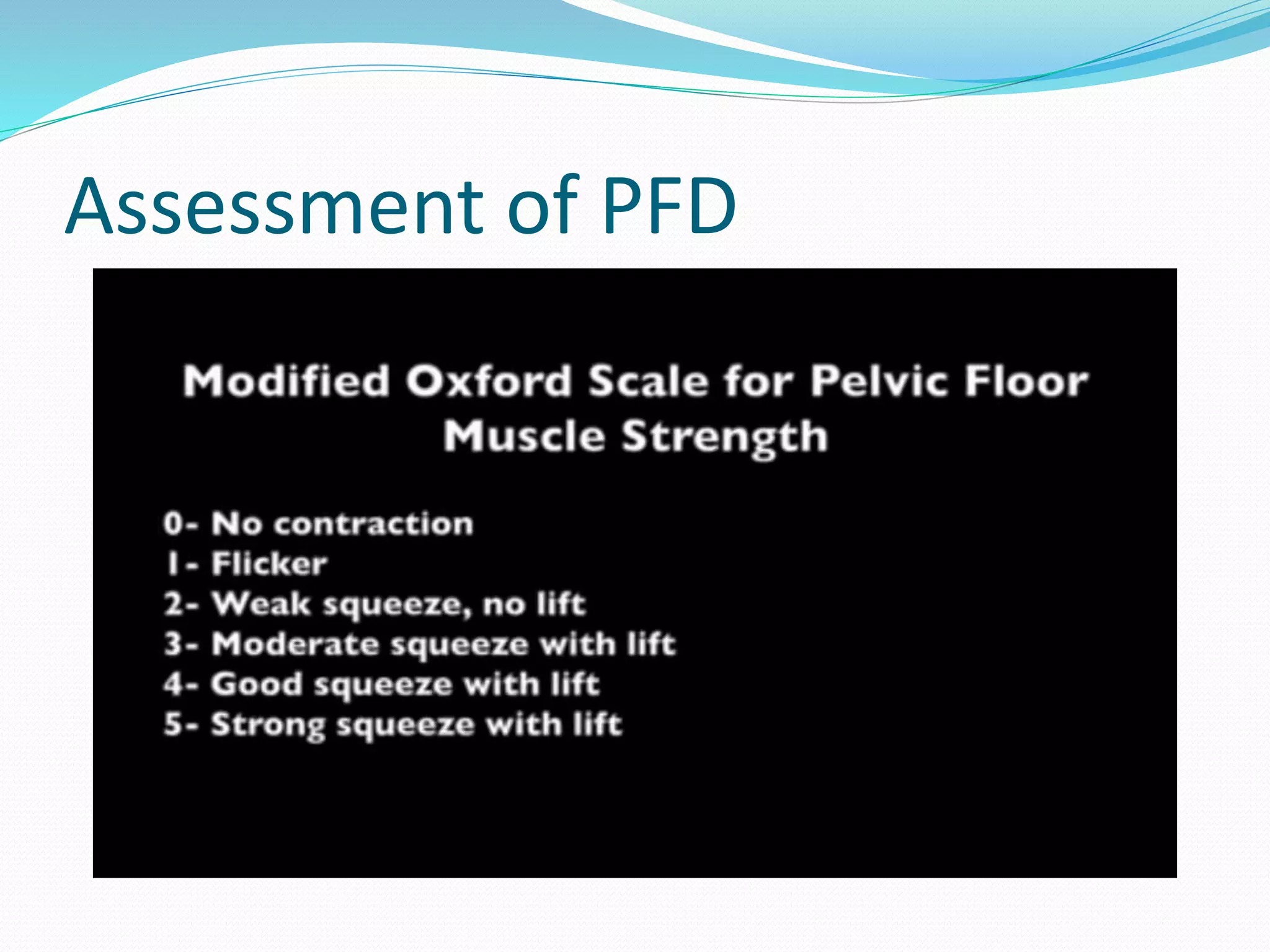 Assessment of PFD

Modified Oxford Scale for Pelvic Floor Muscle Strength

0- No contraction
1- Flicker
2- Weak squeeze, no lift
3- Moderate squeeze with lift
4- Good squeeze with lift
5- Strong squeeze with lift